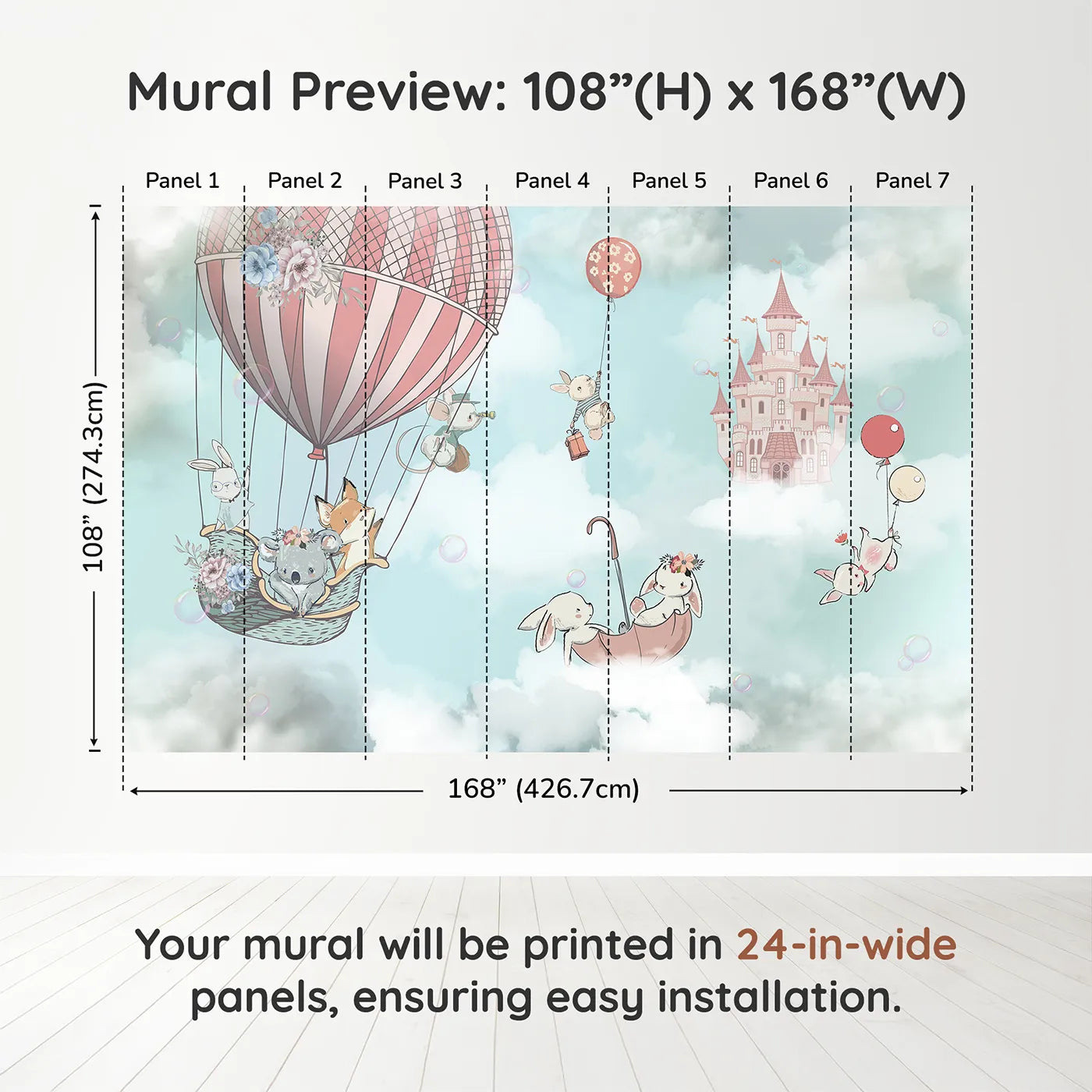 Mural Preview: 108”(H) x 168”(W)

Panel 1 Panel 2 Panel 3 Panel 4 Panel 5 Panel 6 Panel 7

108” (274.3cm)

168” (426.7cm)

Your mural will be printed in 24-in-wide panels, ensuring easy installation.